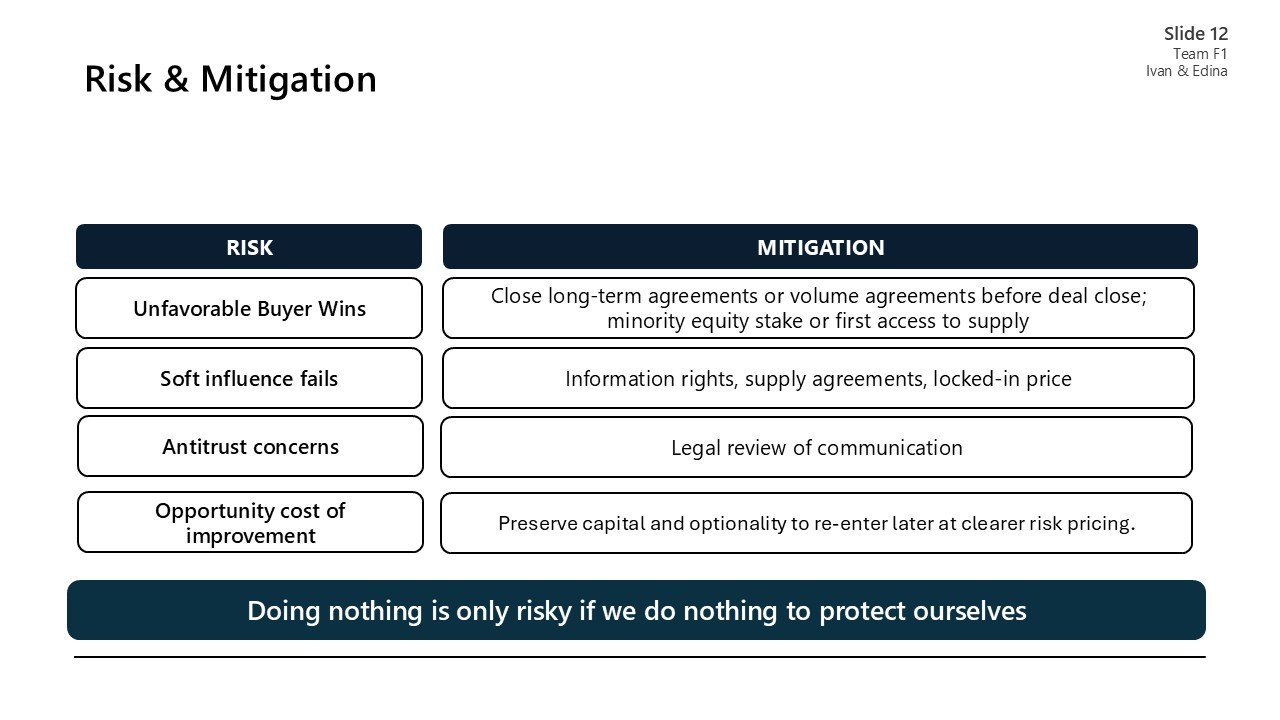 Slide 12
Team F1
Ivan & Edina

Risk & Mitigation

| RISK | MITIGATION |
|---|---|
| Unfavorable Buyer Wins | Close long-term agreements or volume agreements before deal close; minority equity stake or first access to supply |
| Soft influence fails | Information rights, supply agreements, locked-in price |
| Antitrust concerns | Legal review of communication |
| Opportunity cost of improvement | Preserve capital and optionality to re-enter later at clearer risk pricing. |

Doing nothing is only risky if we do nothing to protect ourselves